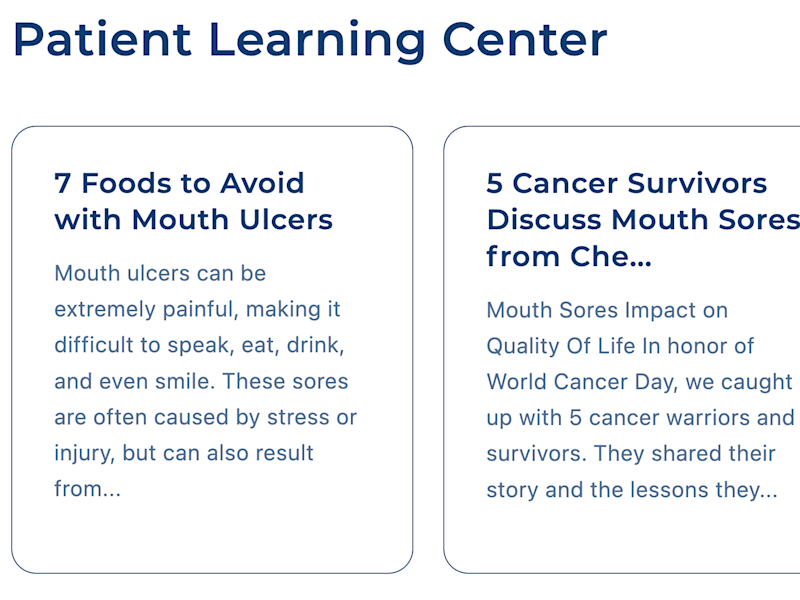 Patient Learning Center

7 Foods to Avoid with Mouth Ulcers

Mouth ulcers can be extremely painful, making it difficult to speak, eat, drink, and even smile. These sores are often caused by stress or injury, but can also result from...

5 Cancer Survivors Discuss Mouth Sores from Che...

Mouth Sores Impact on Quality Of Life In honor of World Cancer Day, we caught up with 5 cancer warriors and survivors. They shared their story and the lessons they...